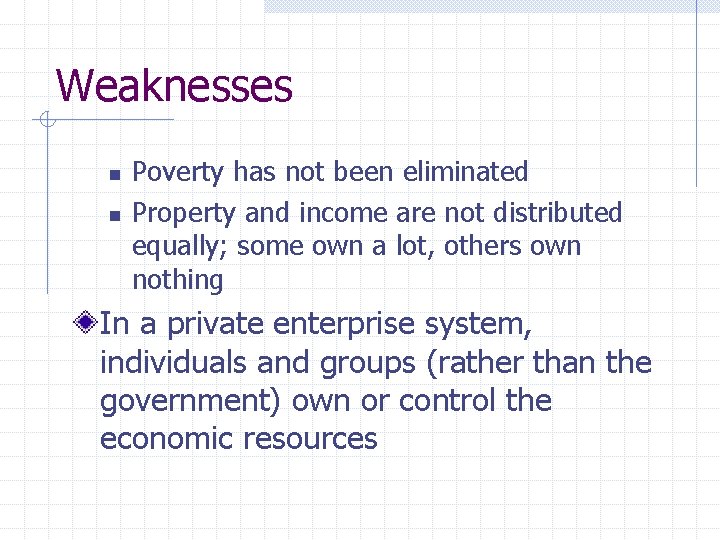 Weaknesses

- Poverty has not been eliminated
- Property and income are not distributed equally; some own a lot, others own nothing

In a private enterprise system, individuals and groups (rather than the government) own or control the economic resources